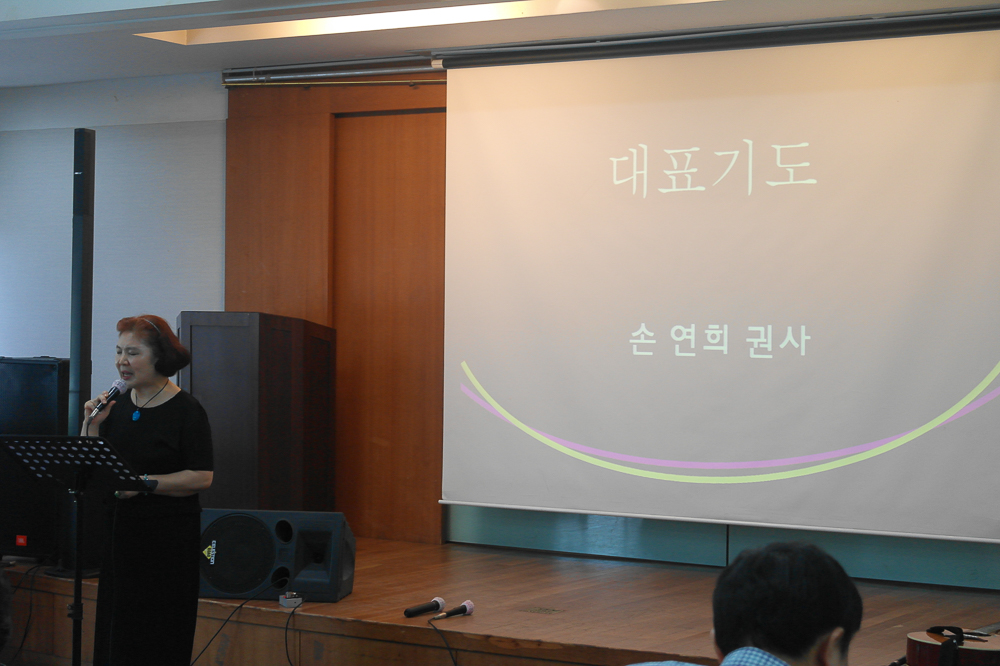 대표기도

손 연희 권사